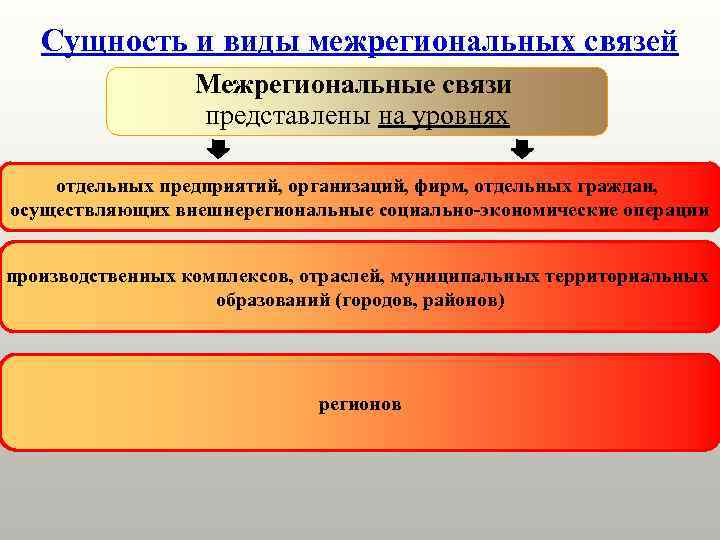 Сущность и виды межрегиональных связей

Межрегиональные связи представлены на уровнях

отдельных предприятий, организаций, фирм, отдельных граждан, осуществляющих внешнерегиональные социально-экономические операции

производственных комплексов, отраслей, муниципальных территориальных образований (городов, районов)

регионов